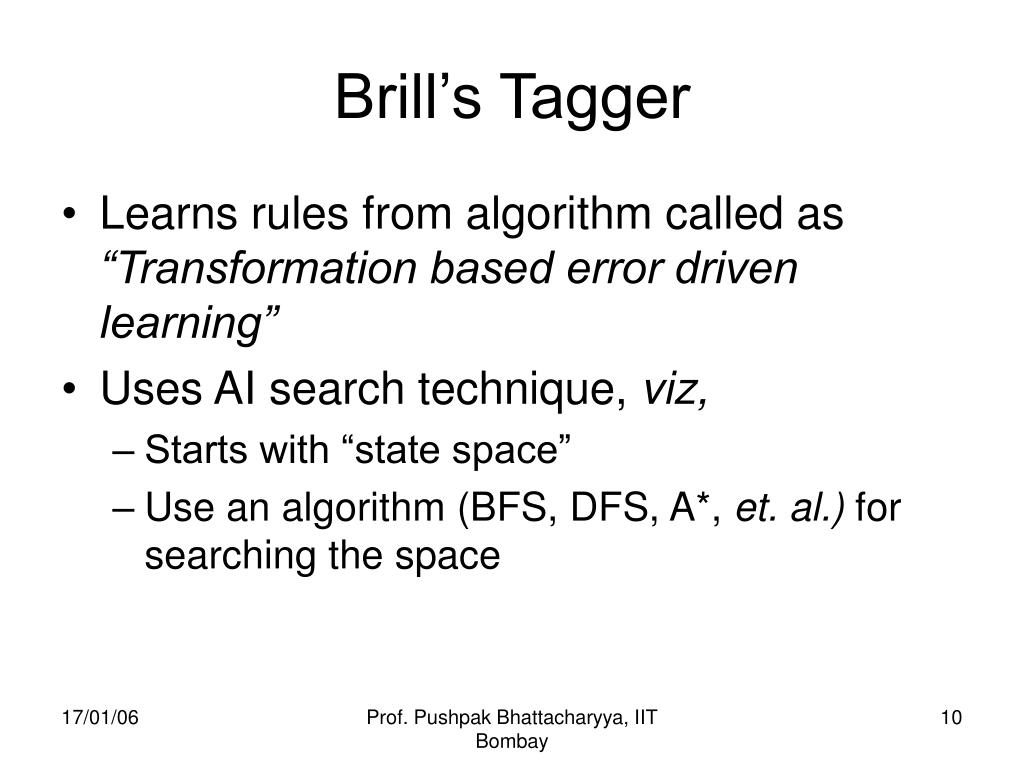 Brill’s Tagger

• Learns rules from algorithm called as “Transformation based error driven learning”
• Uses AI search technique, viz,
– Starts with “state space”
– Use an algorithm (BFS, DFS, A*, et. al.) for searching the space

17/01/06

Prof. Pushpak Bhattacharyya, IIT Bombay

10